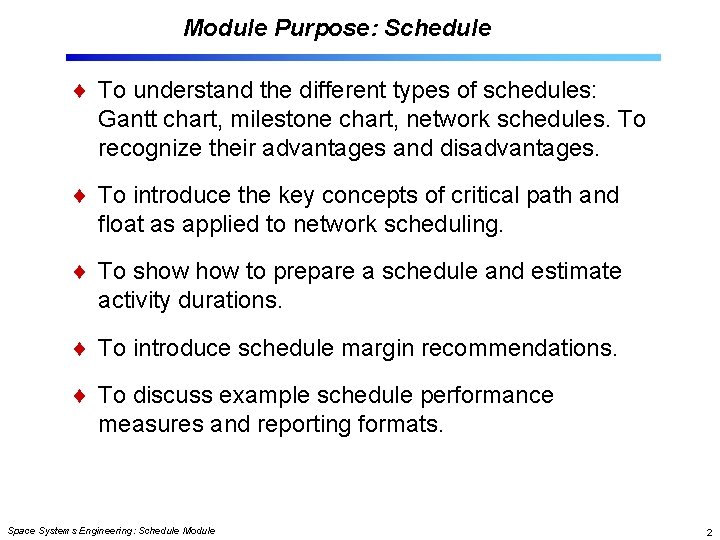 Module Purpose: Schedule

♦ To understand the different types of schedules: Gantt chart, milestone chart, network schedules. To recognize their advantages and disadvantages.

♦ To introduce the key concepts of critical path and float as applied to network scheduling.

♦ To show how to prepare a schedule and estimate activity durations.

♦ To introduce schedule margin recommendations.

♦ To discuss example schedule performance measures and reporting formats.

Space Systems Engineering: Schedule Module

2